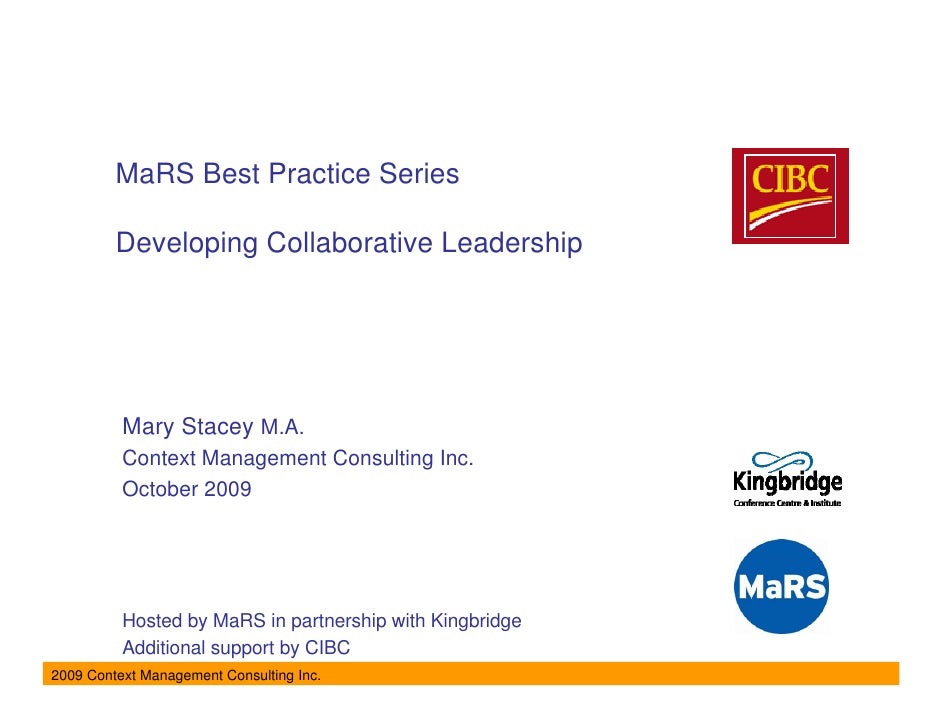 MaRS Best Practice Series

Developing Collaborative Leadership

CIBC

Mary Stacey M.A.
Context Management Consulting Inc.
October 2009

Kingbridge
Conference Centre & Institute

MaRS

Hosted by MaRS in partnership with Kingbridge
Additional support by CIBC

2009 Context Management Consulting Inc.